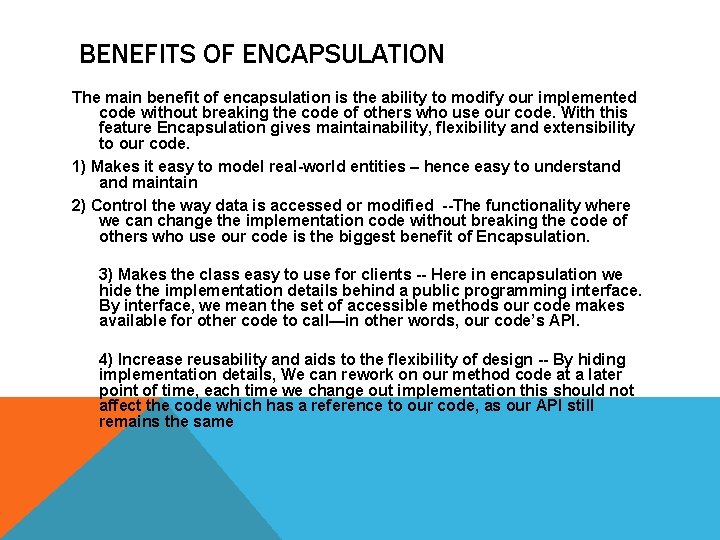 BENEFITS OF ENCAPSULATION

The main benefit of encapsulation is the ability to modify our implemented code without breaking the code of others who use our code. With this feature Encapsulation gives maintainability, flexibility and extensibility to our code.

1) Makes it easy to model real-world entities – hence easy to understand and maintain

2) Control the way data is accessed or modified --The functionality where we can change the implementation code without breaking the code of others who use our code is the biggest benefit of Encapsulation.

3) Makes the class easy to use for clients -- Here in encapsulation we hide the implementation details behind a public programming interface. By interface, we mean the set of accessible methods our code makes available for other code to call—in other words, our code's API.

4) Increase reusability and aids to the flexibility of design -- By hiding implementation details, We can rework on our method code at a later point of time, each time we change out implementation this should not affect the code which has a reference to our code, as our API still remains the same